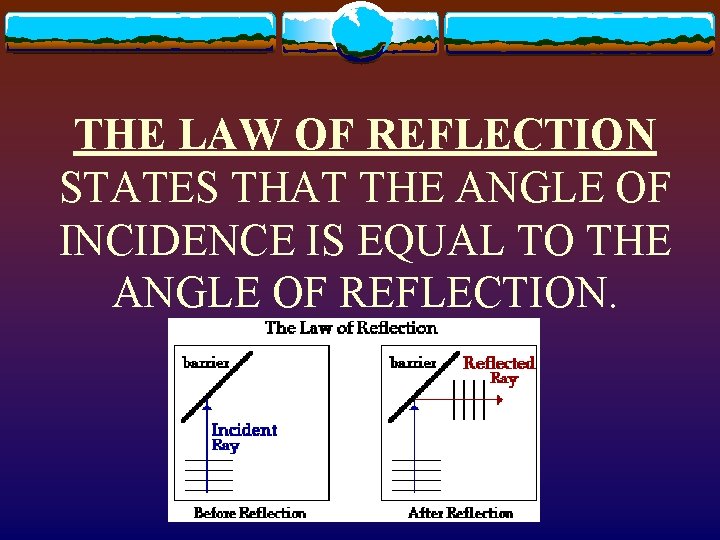 THE LAW OF REFLECTION STATES THAT THE ANGLE OF INCIDENCE IS EQUAL TO THE ANGLE OF REFLECTION.

The Law of Reflection

barrier

Incident Ray

Before Reflection

barrier

Reflected Ray

After Reflection